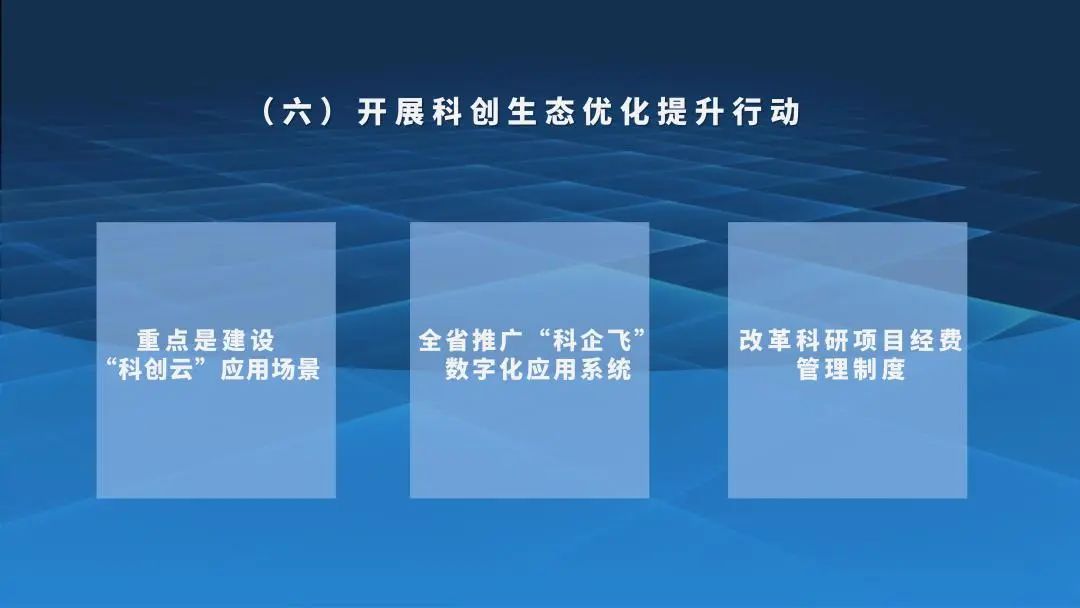 （六）开展科创生态优化提升行动

重点是建设“科创云”应用场景

全省推广“科企飞”数字化应用系统

改革科研项目经费管理制度